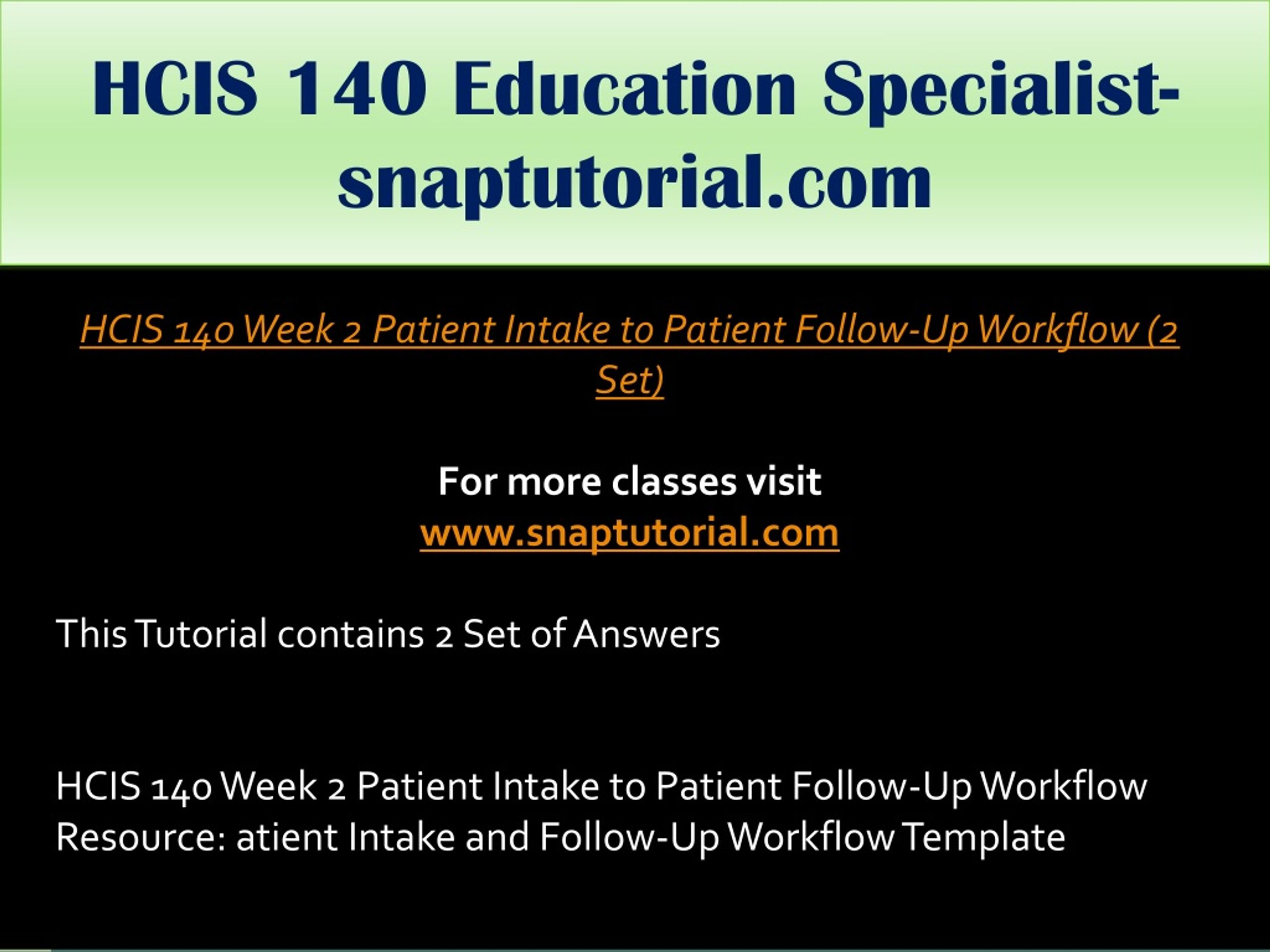 HCIS 140 Education Specialist-snaptutorial.com

HCIS 140 Week 2 Patient Intake to Patient Follow-Up Workflow (2 Set)

For more classes visit
www.snaptutorial.com

This Tutorial contains 2 Set of Answers

HCIS 140 Week 2 Patient Intake to Patient Follow-Up Workflow
Resource: atient Intake and Follow-Up Workflow Template